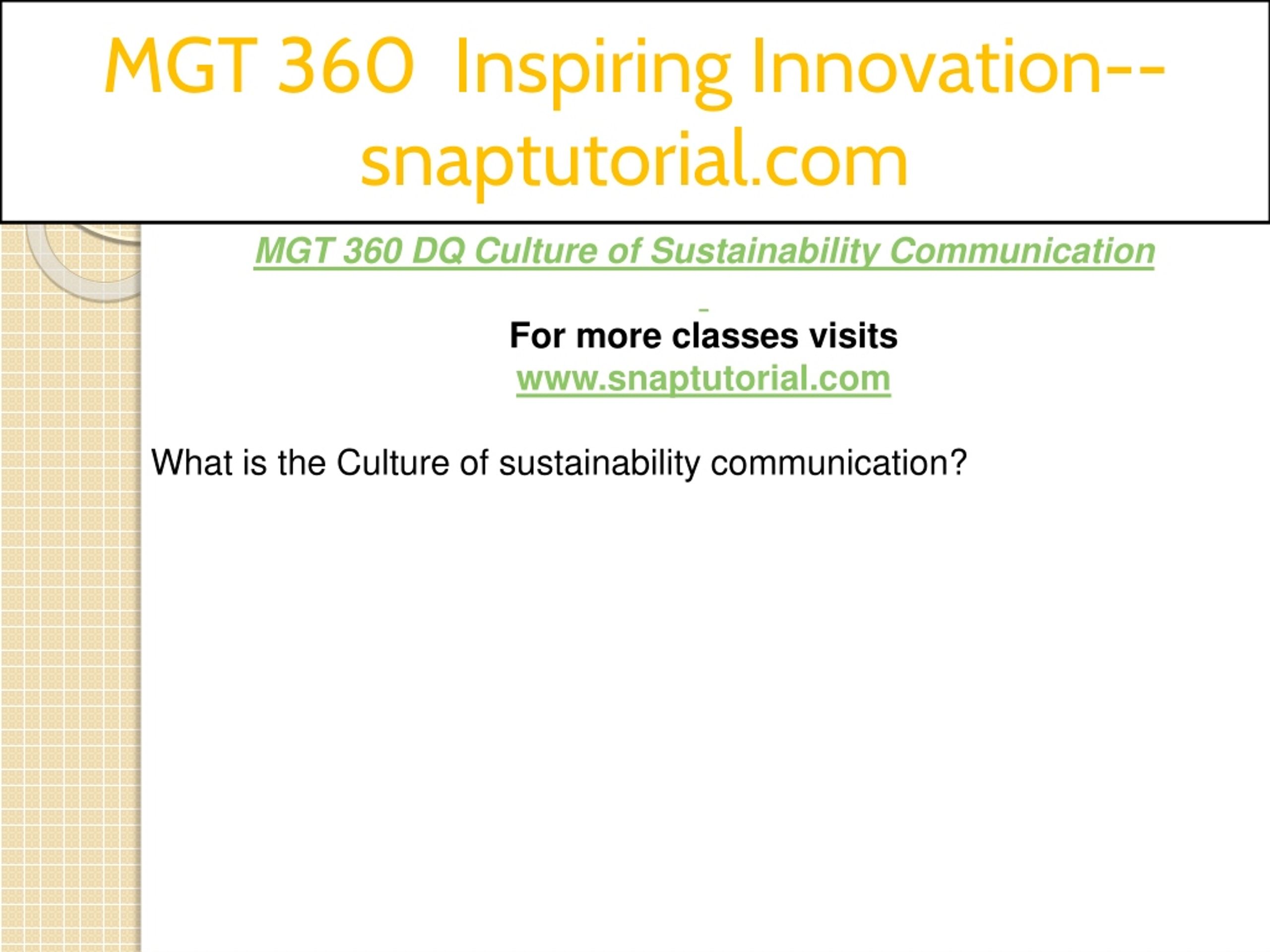 MGT 360 Inspiring Innovation--snaptutorial.com

MGT 360 DQ Culture of Sustainability Communication

For more classes visits
www.snaptutorial.com

What is the Culture of sustainability communication?